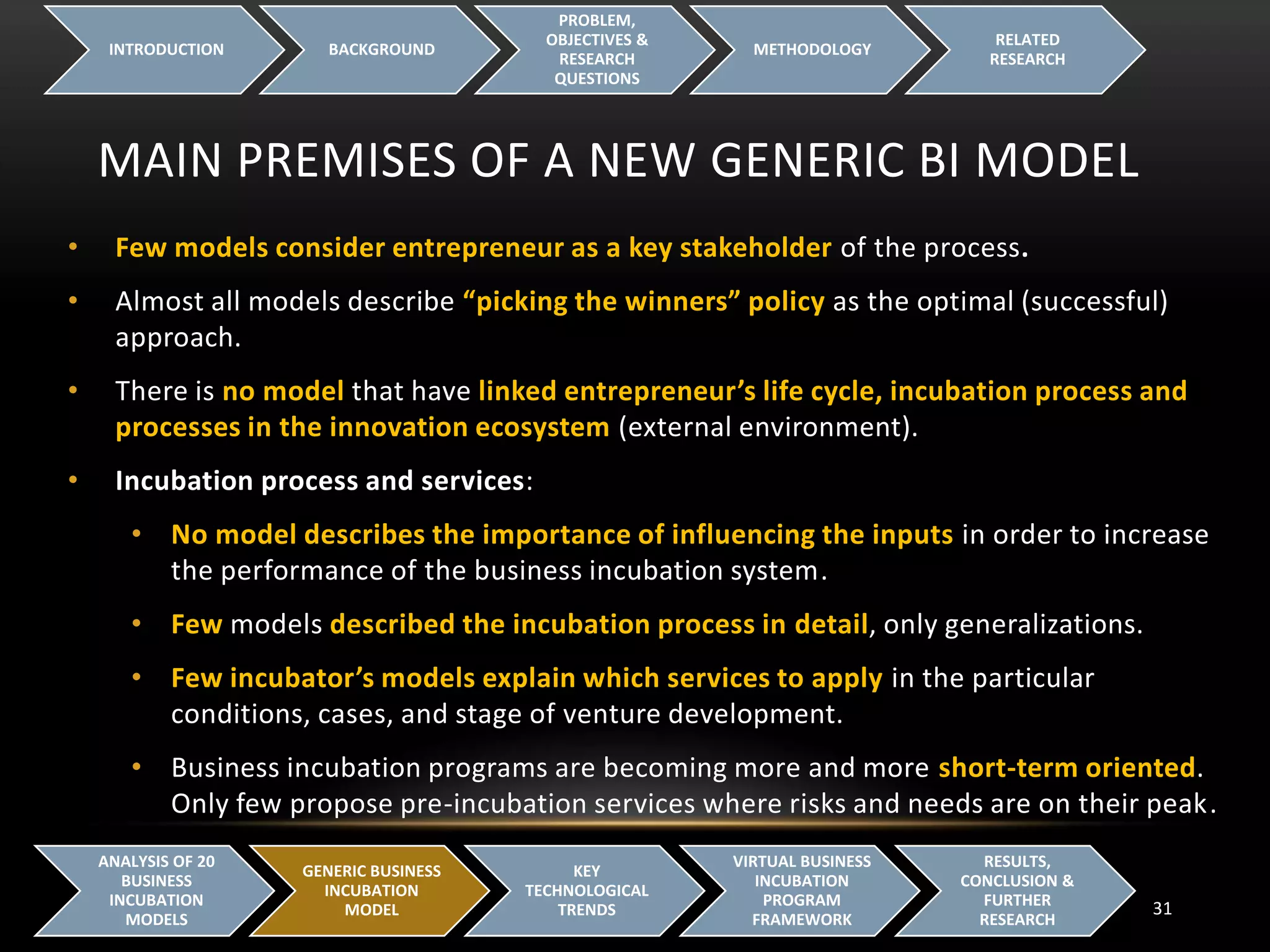 INTRODUCTION

BACKGROUND

PROBLEM, OBJECTIVES & RESEARCH QUESTIONS

METHODOLOGY

RELATED RESEARCH

MAIN PREMISES OF A NEW GENERIC BI MODEL

• Few models consider entrepreneur as a key stakeholder of the process.

• Almost all models describe “picking the winners” policy as the optimal (successful) approach.

• There is no model that have linked entrepreneur’s life cycle, incubation process and processes in the innovation ecosystem (external environment).

• Incubation process and services:

• No model describes the importance of influencing the inputs in order to increase the performance of the business incubation system.

• Few models described the incubation process in detail, only generalizations.

• Few incubator’s models explain which services to apply in the particular conditions, cases, and stage of venture development.

• Business incubation programs are becoming more and more short-term oriented. Only few propose pre-incubation services where risks and needs are on their peak.

ANALYSIS OF 20 BUSINESS INCUBATION MODELS

GENERIC BUSINESS INCUBATION MODEL

KEY TECHNOLOGICAL TRENDS

VIRTUAL BUSINESS INCUBATION PROGRAM FRAMEWORK

RESULTS, CONCLUSION & FURTHER RESEARCH

31